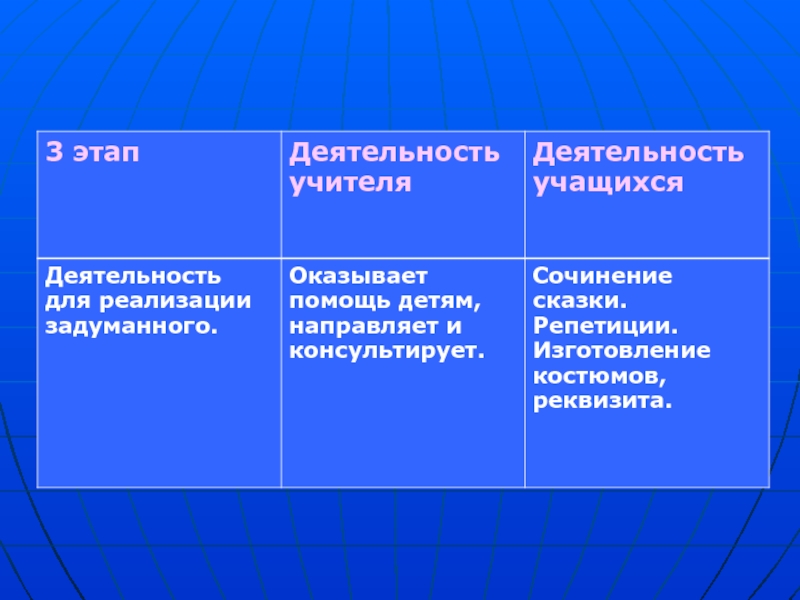 | 3 этап | Деятельность учителя | Деятельность учащихся |
|---|---|---|
| Деятельность для реализации задуманного. | Оказывает помощь детям, направляет и консультирует. | Сочинение сказки. Репетиции. Изготовление костюмов, реквизита. |